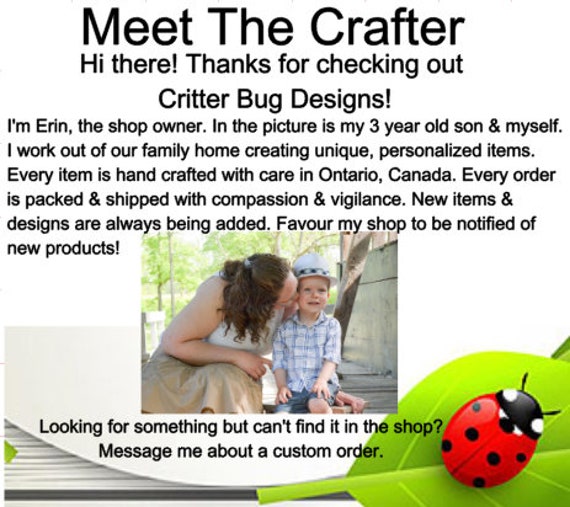 Meet The Crafter

Hi there! Thanks for checking out Critter Bug Designs!

I'm Erin, the shop owner. In the picture is my 3 year old son & myself. I work out of our family home creating unique, personalized items. Every item is hand crafted with care in Ontario, Canada. Every order is packed & shipped with compassion & vigilance. New items & designs are always being added. Favour my shop to be notified of new products!

Looking for something but can't find it in the shop? Message me about a custom order.